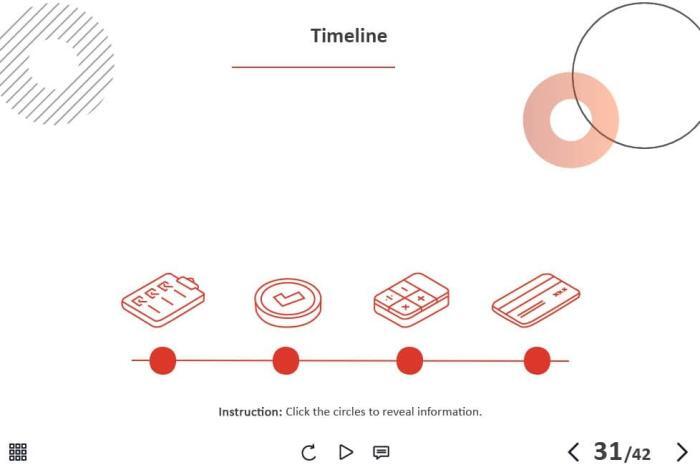 Timeline

Instruction: Click the circles to reveal information.

31/42